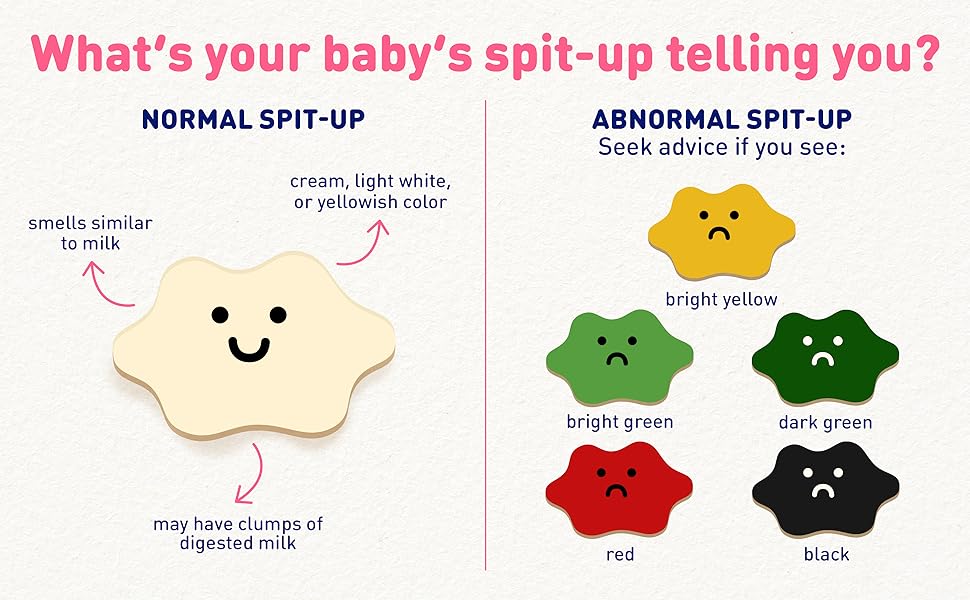 What's your baby's spit-up telling you?

NORMAL SPIT-UP

smells similar to milk

cream, light white, or yellowish color

may have clumps of digested milk

ABNORMAL SPIT-UP
Seek advice if you see:

bright yellow

bright green

dark green

red

black